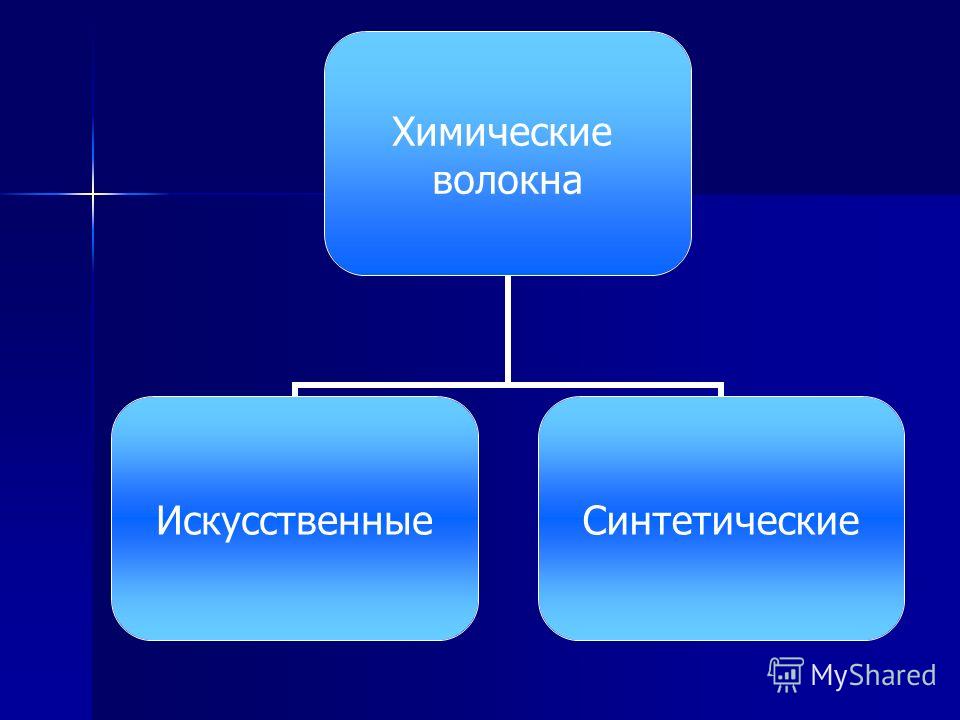 Химические волокна

Искусственные

Синтетические

MyShared